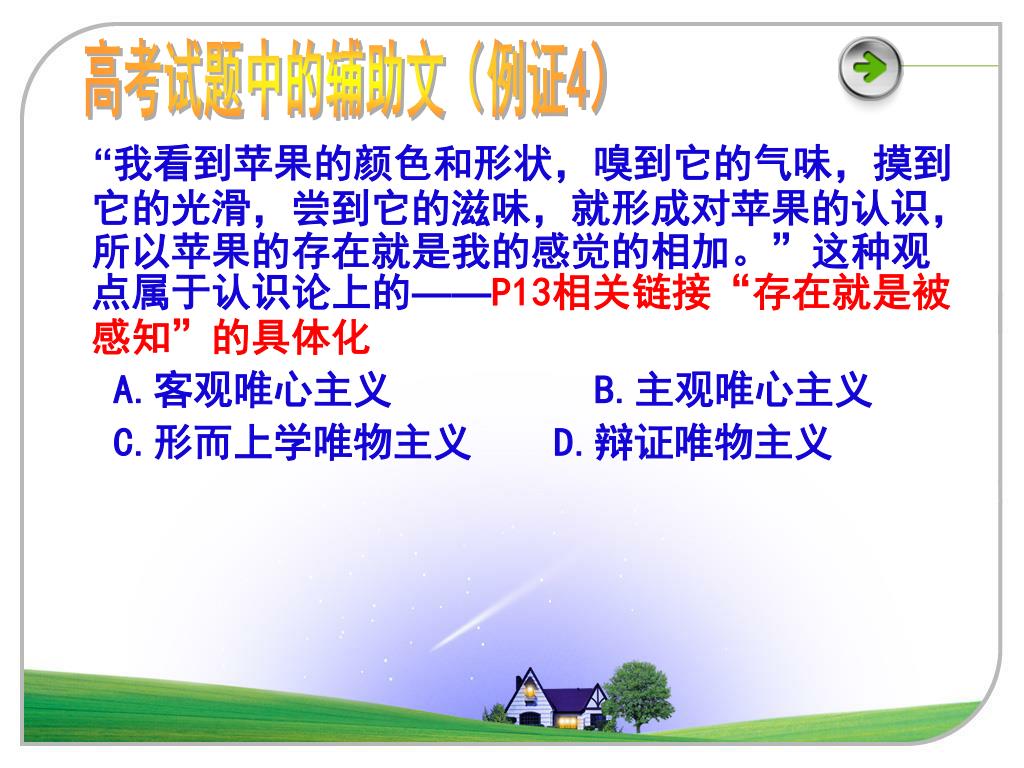 高考试题中的辅助文（例证4）

“我看到苹果的颜色和形状，嗅到它的气味，摸到它的光滑，尝到它的滋味，就形成对苹果的认识，所以苹果的存在就是我的感觉的相加。”这种观点属于认识论上的——P13相关链接“存在就是被感知”的具体化

A.客观唯心主义 B.主观唯心主义

C.形而上学唯物主义 D.辩证唯物主义